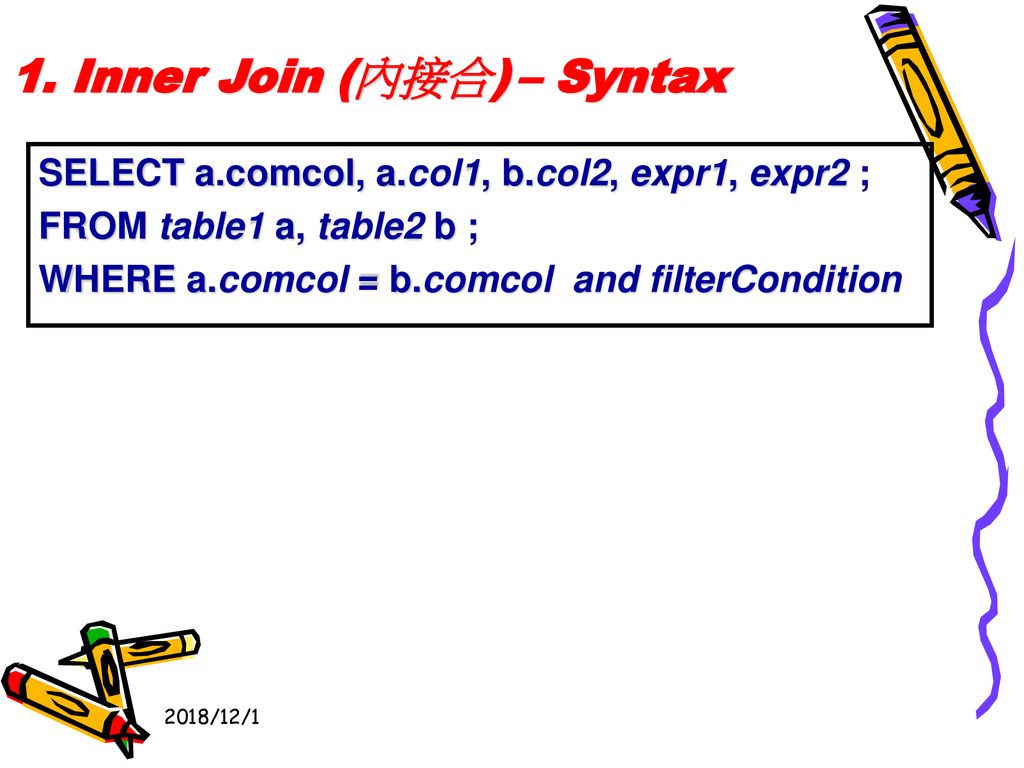 1. Inner Join (內接合) – Syntax

SELECT a.comcol, a.col1, b.col2, expr1, expr2 ;
FROM table1 a, table2 b ;
WHERE a.comcol = b.comcol and filterCondition

2018/12/1